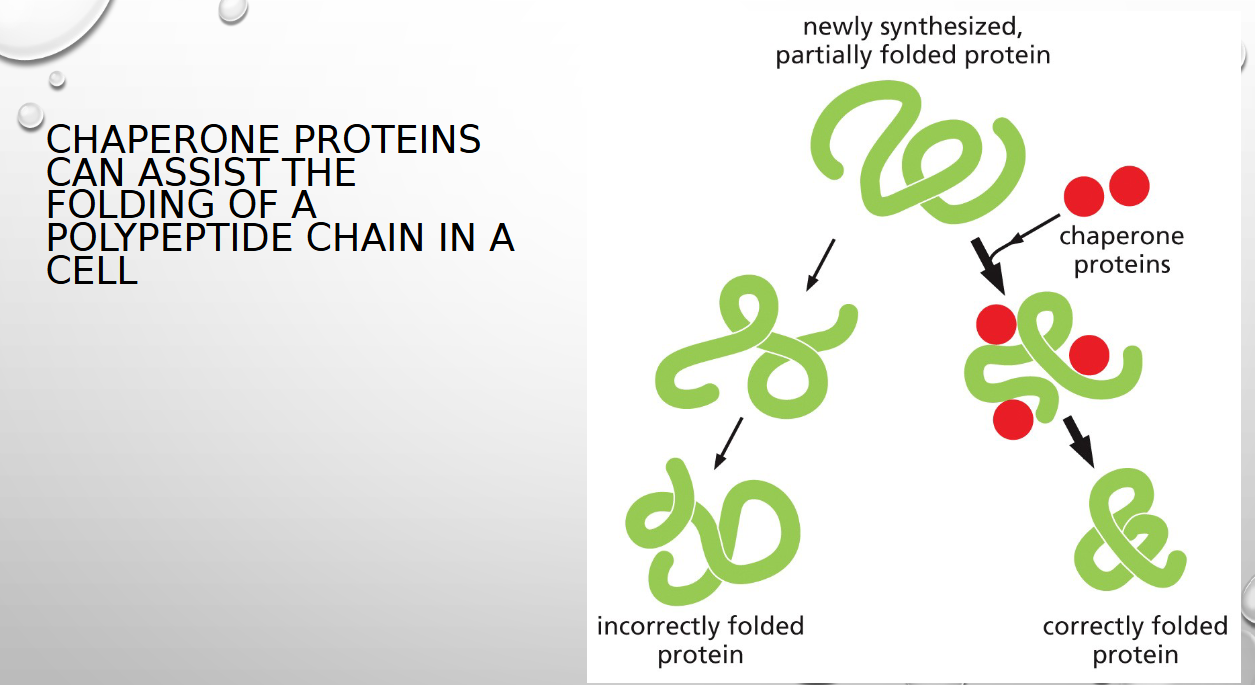 CHAPERONE PROTEINS CAN ASSIST THE FOLDING OF A POLYPEPTIDE CHAIN IN A CELL

newly synthesized, partially folded protein

chaperone proteins

incorrectly folded protein

correctly folded protein